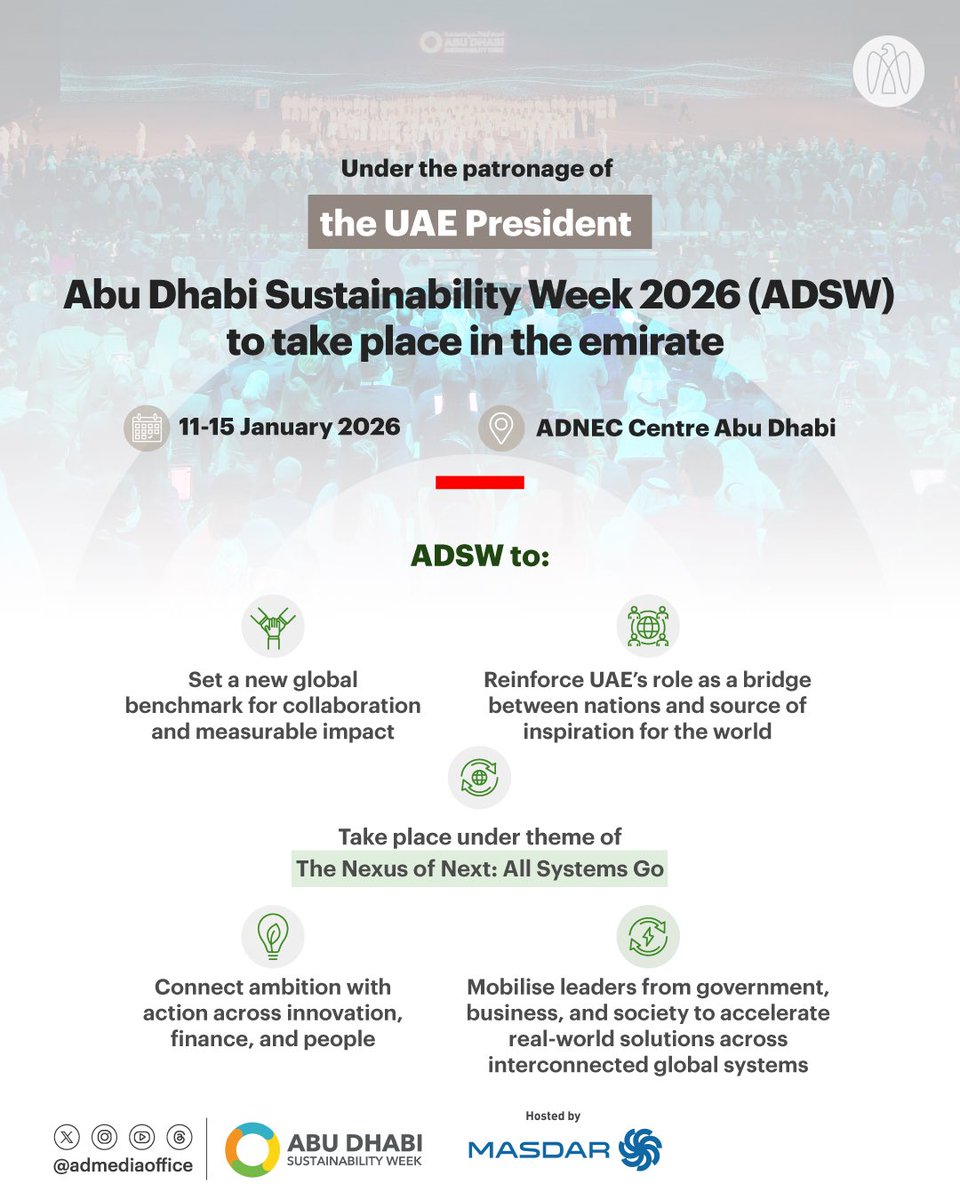 Under the patronage of

the UAE President

Abu Dhabi Sustainability Week 2026 (ADSW) to take place in the emirate

11-15 January 2026

ADNEC Centre Abu Dhabi

ADSW to:

Set a new global benchmark for collaboration and measurable impact

Reinforce UAE's role as a bridge between nations and source of inspiration for the world

Take place under theme of
The Nexus of Next: All Systems Go

Connect ambition with action across innovation, finance, and people

Mobilise leaders from government, business, and society to accelerate real-world solutions across interconnected global systems

@admediaoffice

ABU DHABI SUSTAINABILITY WEEK

Hosted by
MASDAR